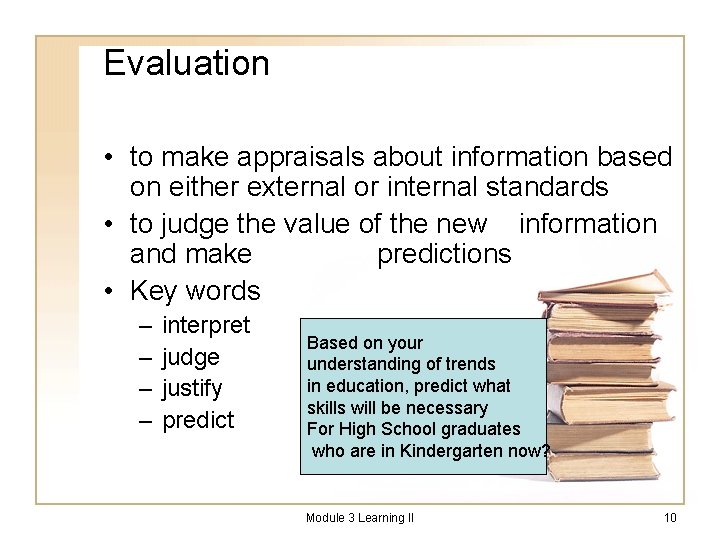 Evaluation

• to make appraisals about information based on either external or internal standards
• to judge the value of the new information and make predictions
• Key words
– interpret
– judge
– justify
– predict

Based on your understanding of trends in education, predict what skills will be necessary For High School graduates who are in Kindergarten now?

Module 3 Learning II

10